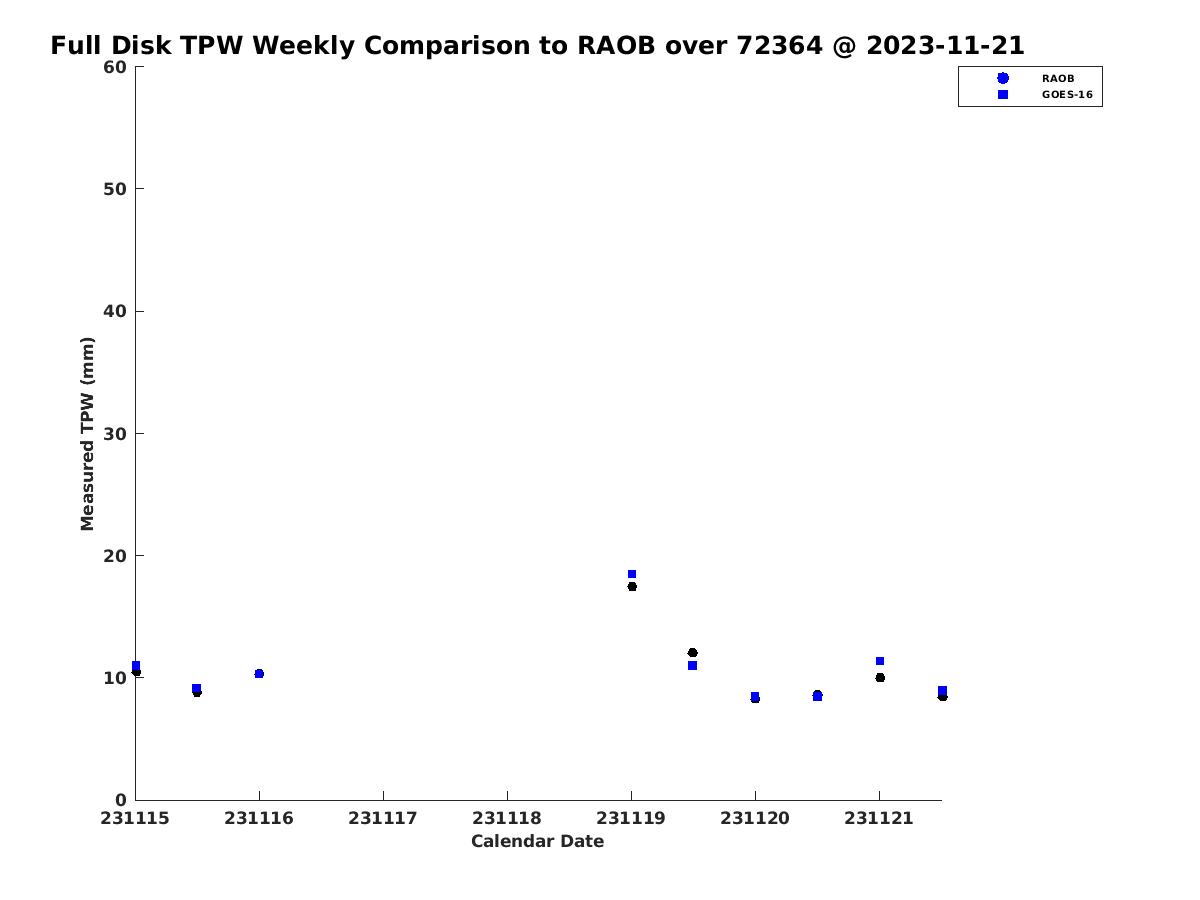 Full Disk TPW Weekly Comparison to RAOB over 72364 @ 2023-11-21

RAOB
GOES-16

Measured TPW (mm)

60
50
40
30
20
10
0

231115
231116
231117
231118
231119
231120
231121

Calendar Date